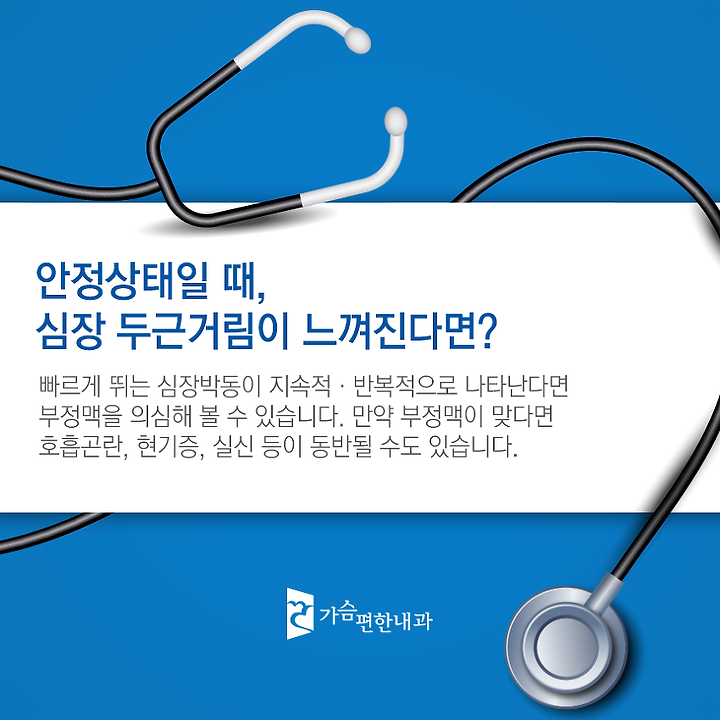 안정상태일 때,
심장 두근거림이 느껴진다면?

빠르게 뛰는 심장박동이 지속적 · 반복적으로 나타난다면 부정맥을 의심해 볼 수 있습니다. 만약 부정맥이 맞다면 호흡곤란, 현기증, 실신 등이 동반될 수도 있습니다.

가슴편한내과